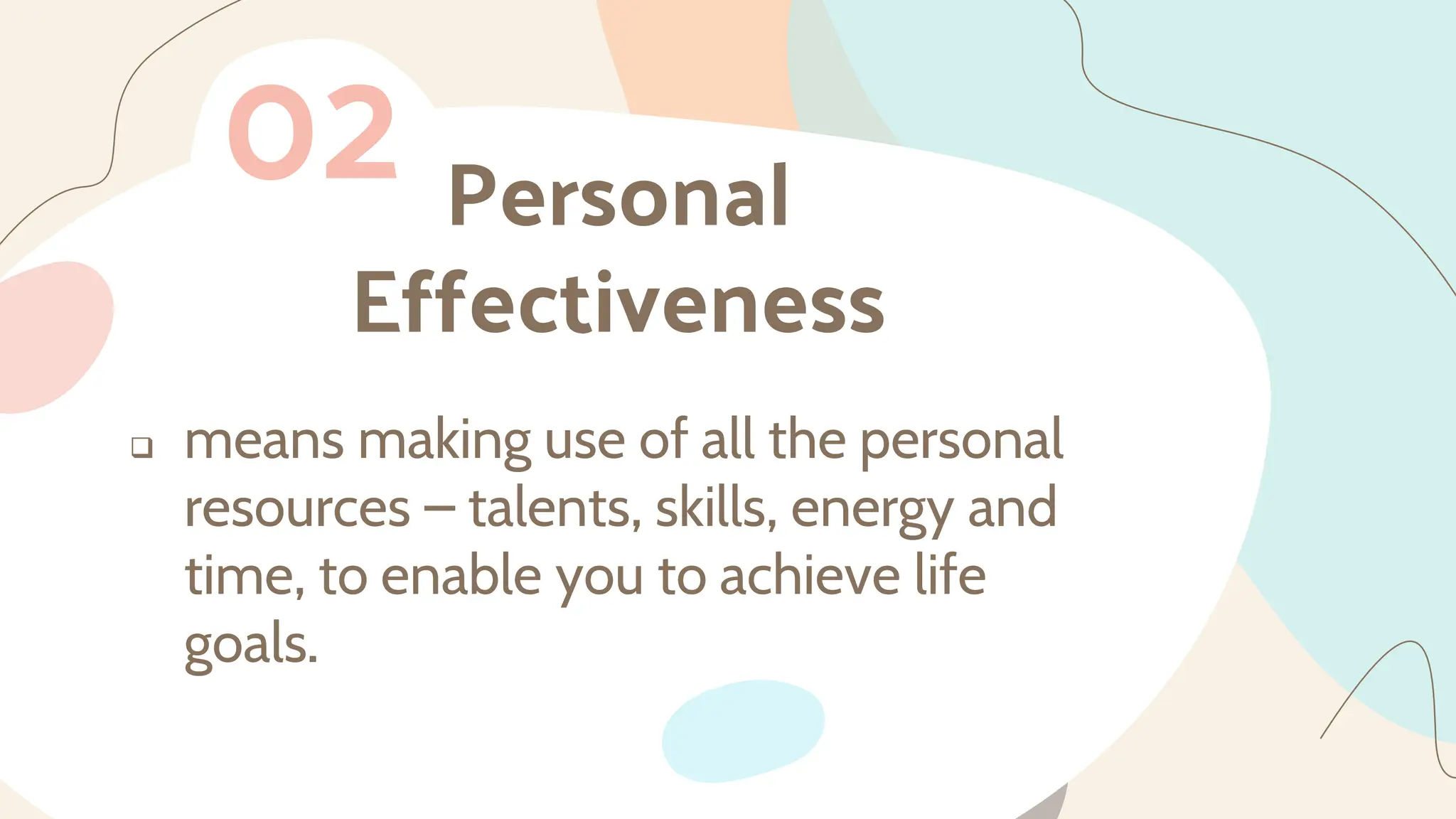 02

Personal Effectiveness

❑ means making use of all the personal resources – talents, skills, energy and time, to enable you to achieve life goals.